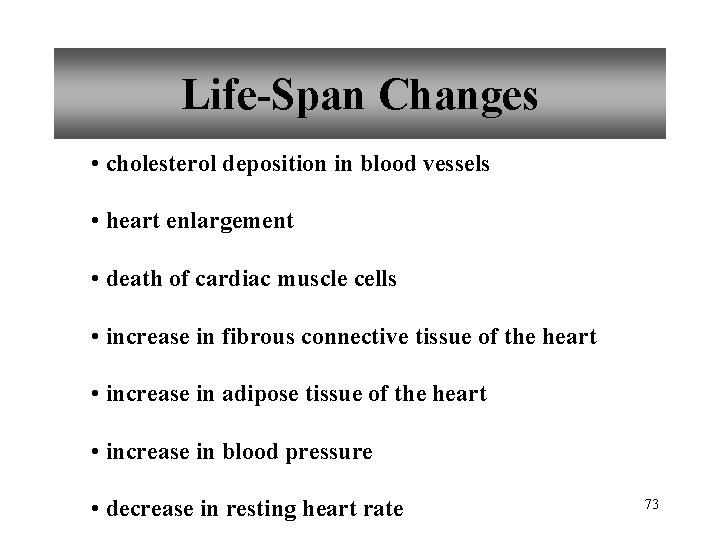 Life-Span Changes

• cholesterol deposition in blood vessels

• heart enlargement

• death of cardiac muscle cells

• increase in fibrous connective tissue of the heart

• increase in adipose tissue of the heart

• increase in blood pressure

• decrease in resting heart rate

73